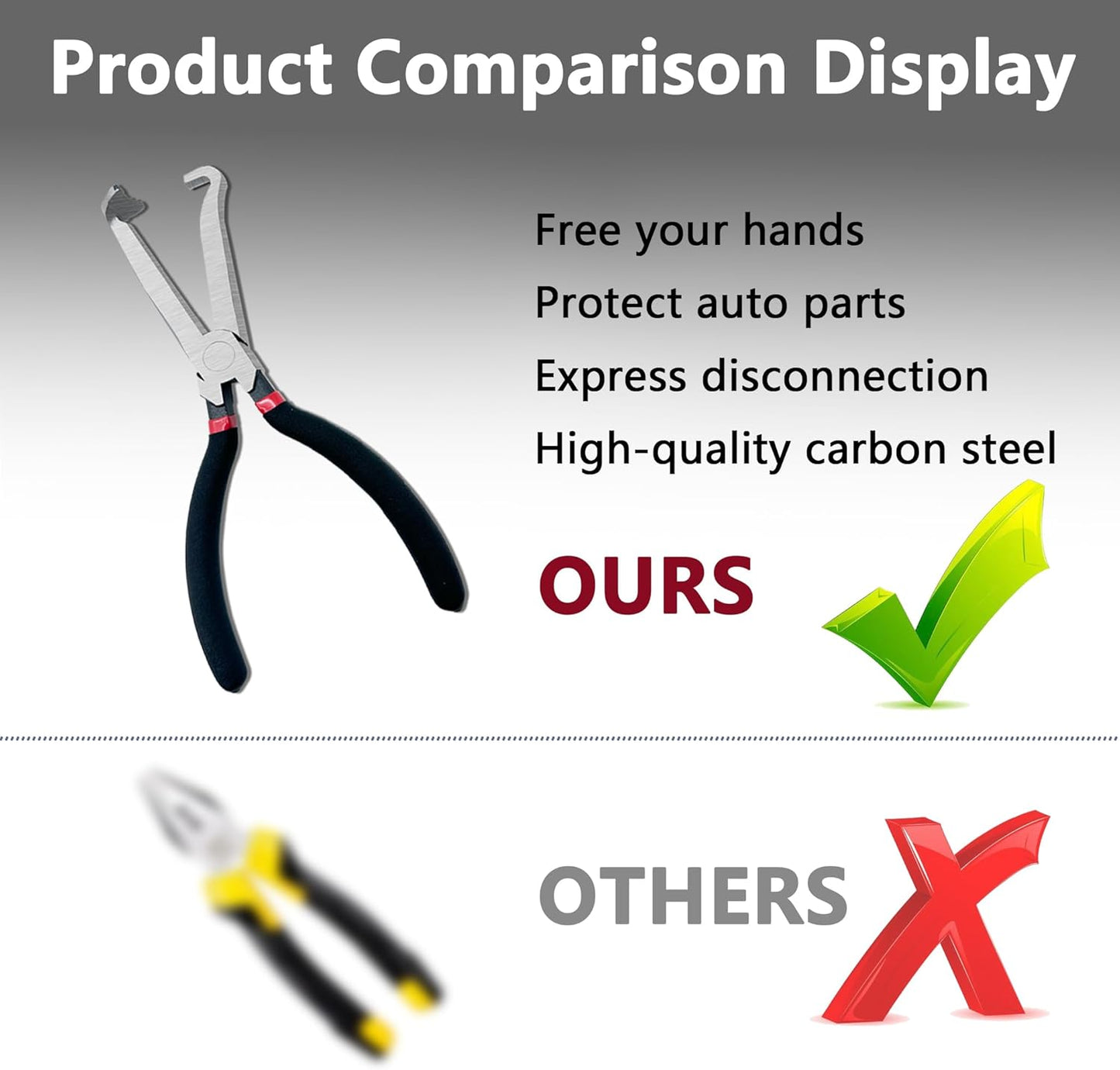 Product Comparison Display

Free your hands
Protect auto parts
Express disconnection
High-quality carbon steel

OURS

OTHERS